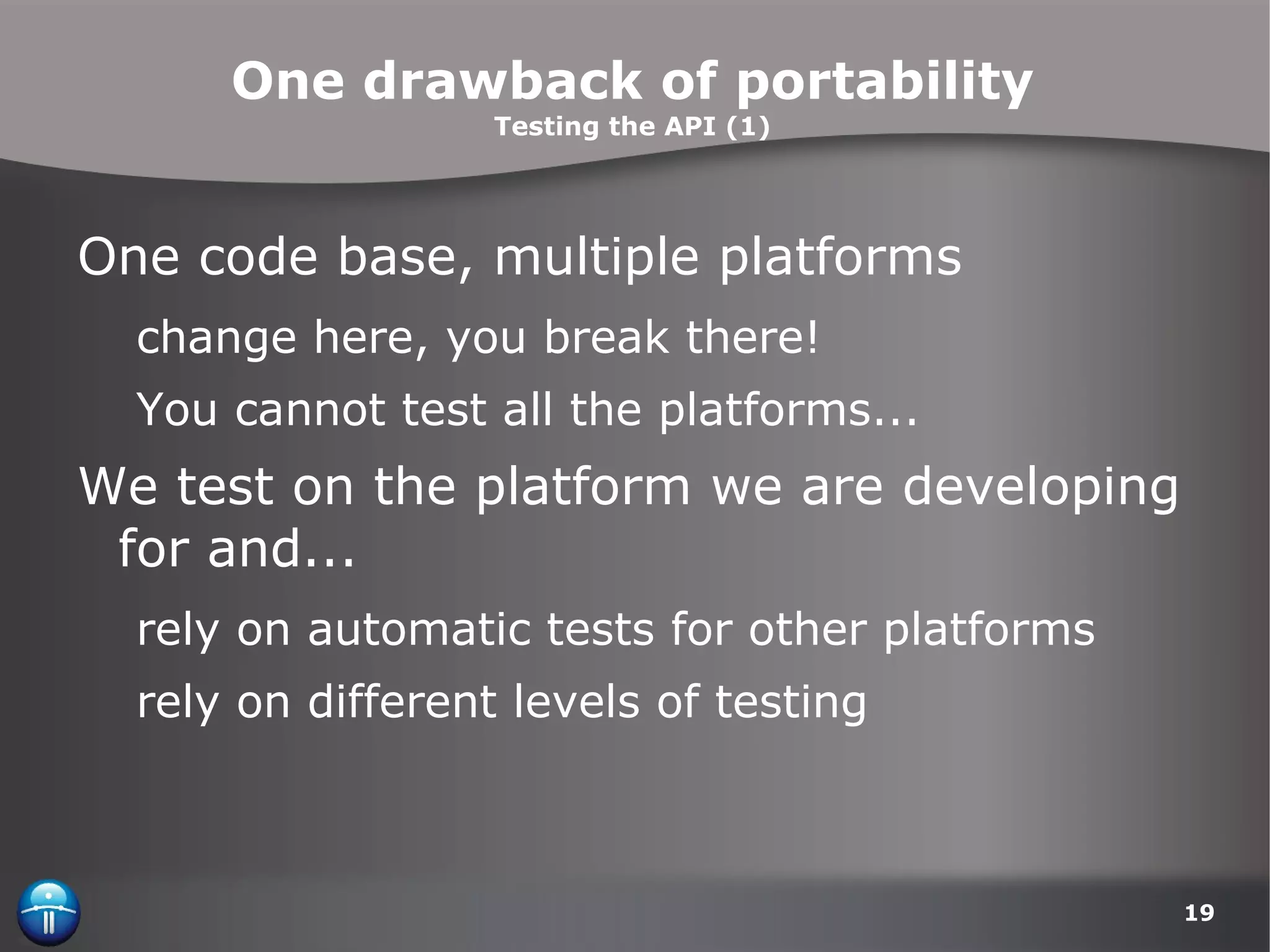 One drawback of portability
Testing the API (1)

One code base, multiple platforms

change here, you break there!

You cannot test all the platforms...

We test on the platform we are developing for and...

rely on automatic tests for other platforms

rely on different levels of testing

19